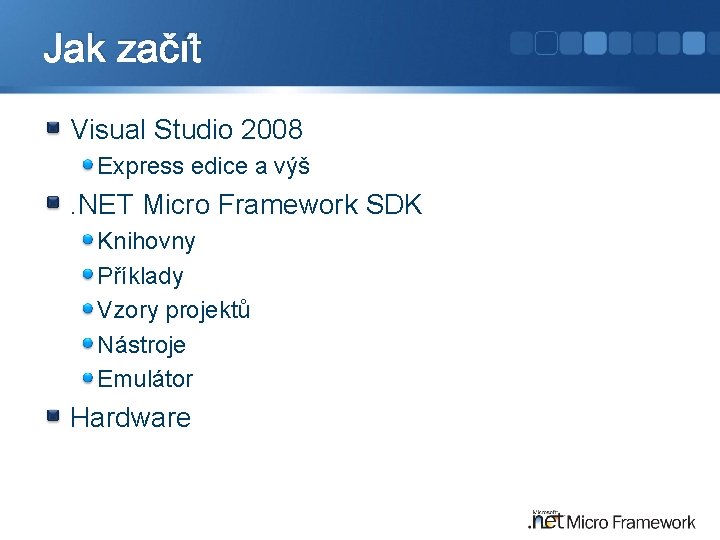 Jak začít

Visual Studio 2008

Express edice a výš

.NET Micro Framework SDK

Knihovny

Příklady

Vzory projektů

Nástroje

Emulátor

Hardware

Microsoft .net Micro Framework